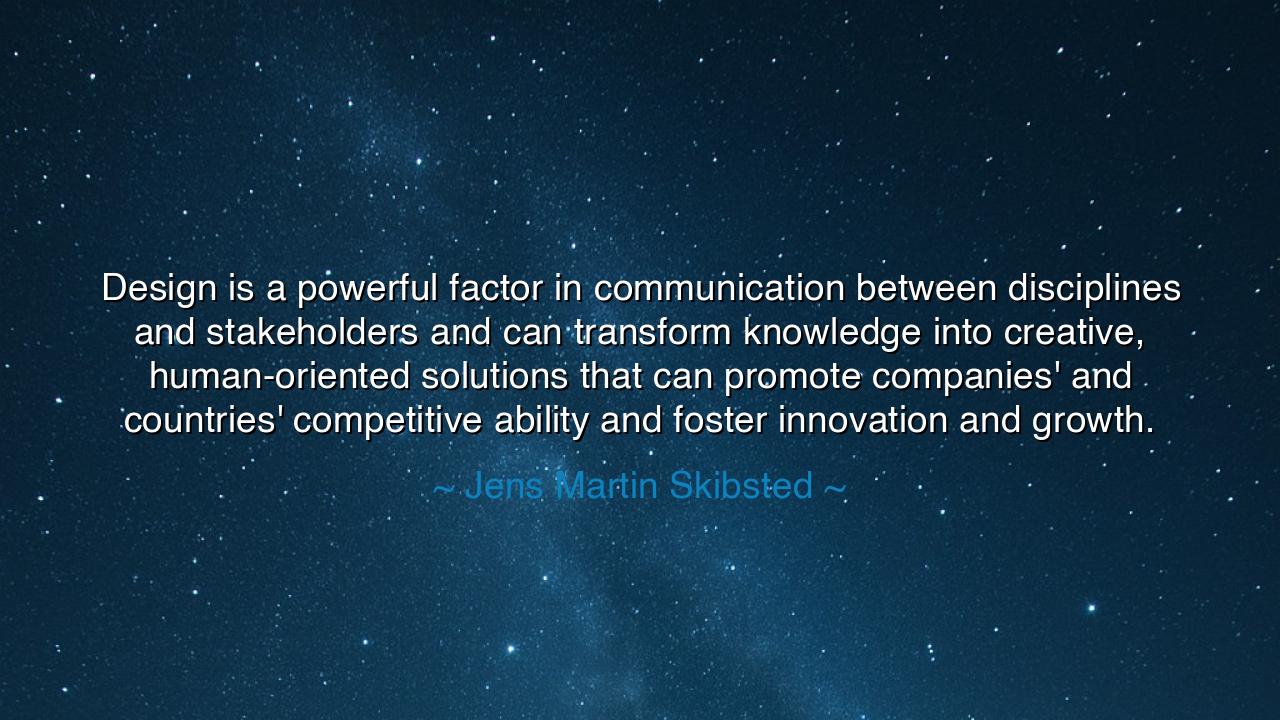 Design is a powerful factor in communication between disciplines and stakeholders and can transform knowledge into creative, human-oriented solutions that can promote companies' and countries' competitive ability and foster innovation and growth.

~ Jens Martin Skibsted ~